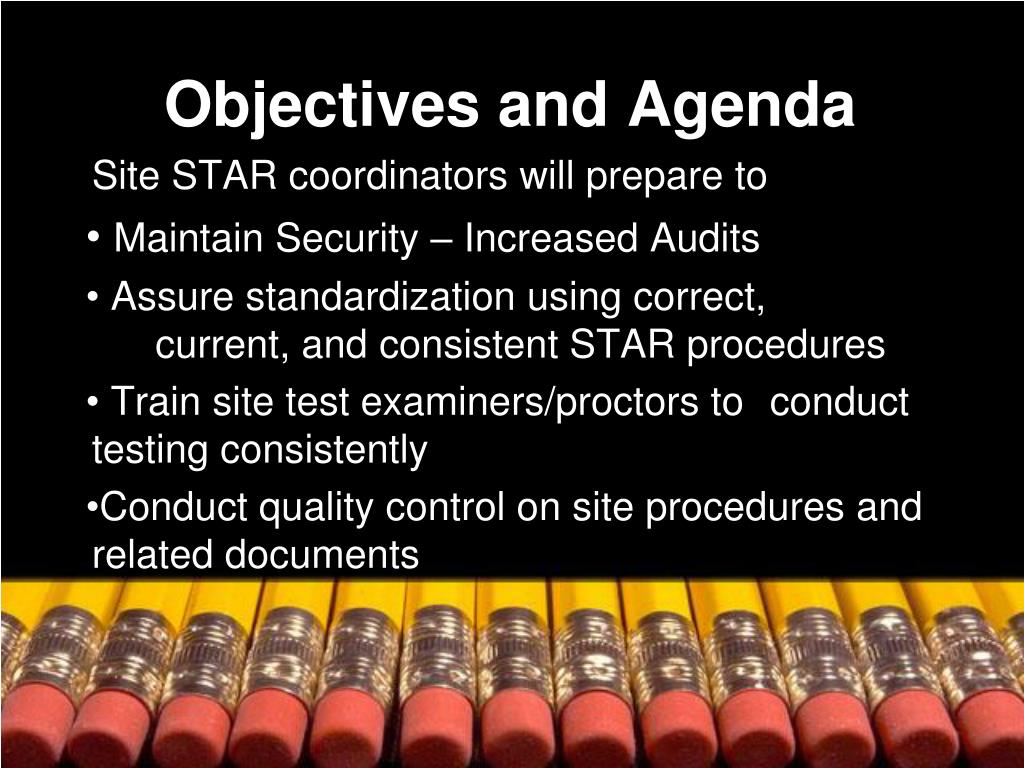 Objectives and Agenda

Site STAR coordinators will prepare to

• Maintain Security – Increased Audits

• Assure standardization using correct, current, and consistent STAR procedures

• Train site test examiners/proctors to conduct testing consistently

•Conduct quality control on site procedures and related documents